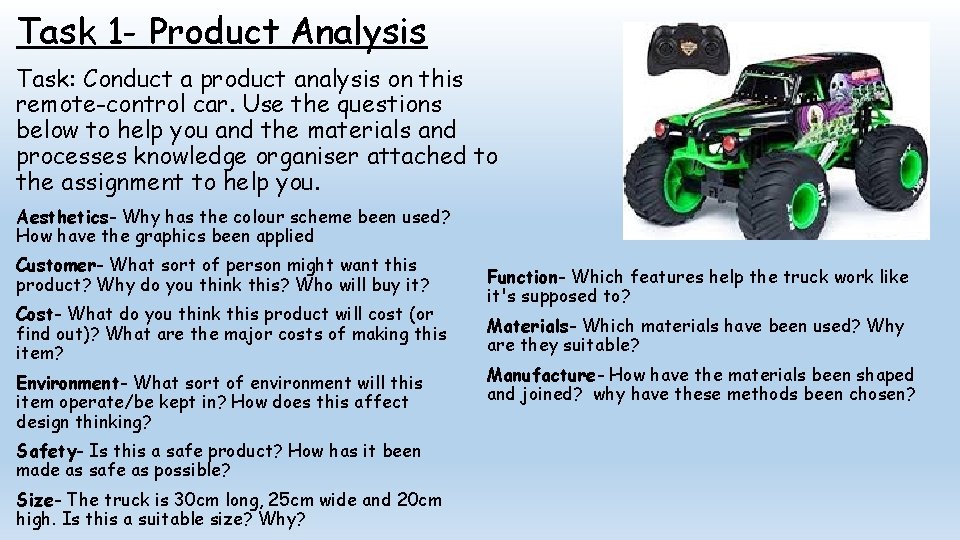 Task 1- Product Analysis

Task: Conduct a product analysis on this remote-control car. Use the questions below to help you and the materials and processes knowledge organiser attached to the assignment to help you.

Aesthetics- Why has the colour scheme been used? How have the graphics been applied

Customer- What sort of person might want this product? Why do you think this? Who will buy it?

Cost- What do you think this product will cost (or find out)? What are the major costs of making this item?

Environment- What sort of environment will this item operate/be kept in? How does this affect design thinking?

Safety- Is this a safe product? How has it been made as safe as possible?

Size- The truck is 30cm long, 25cm wide and 20cm high. Is this a suitable size? Why?

Function- Which features help the truck work like it's supposed to?

Materials- Which materials have been used? Why are they suitable?

Manufacture- How have the materials been shaped and joined? why have these methods been chosen?